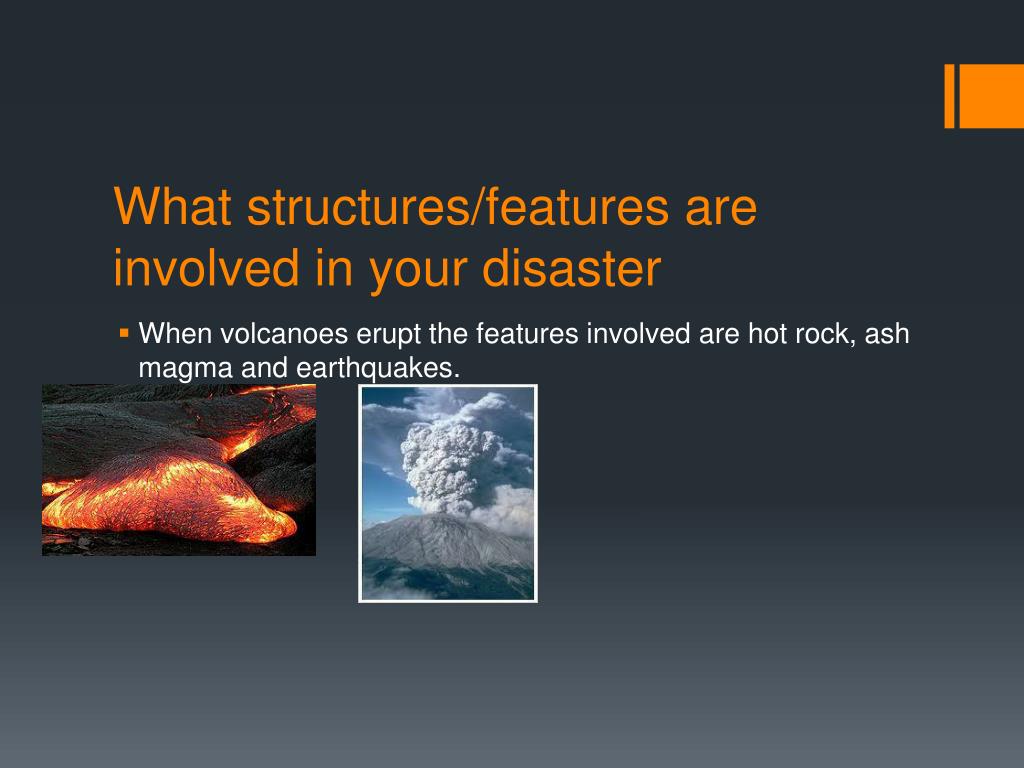 What structures/features are involved in your disaster

▪ When volcanoes erupt the features involved are hot rock, ash magma and earthquakes.